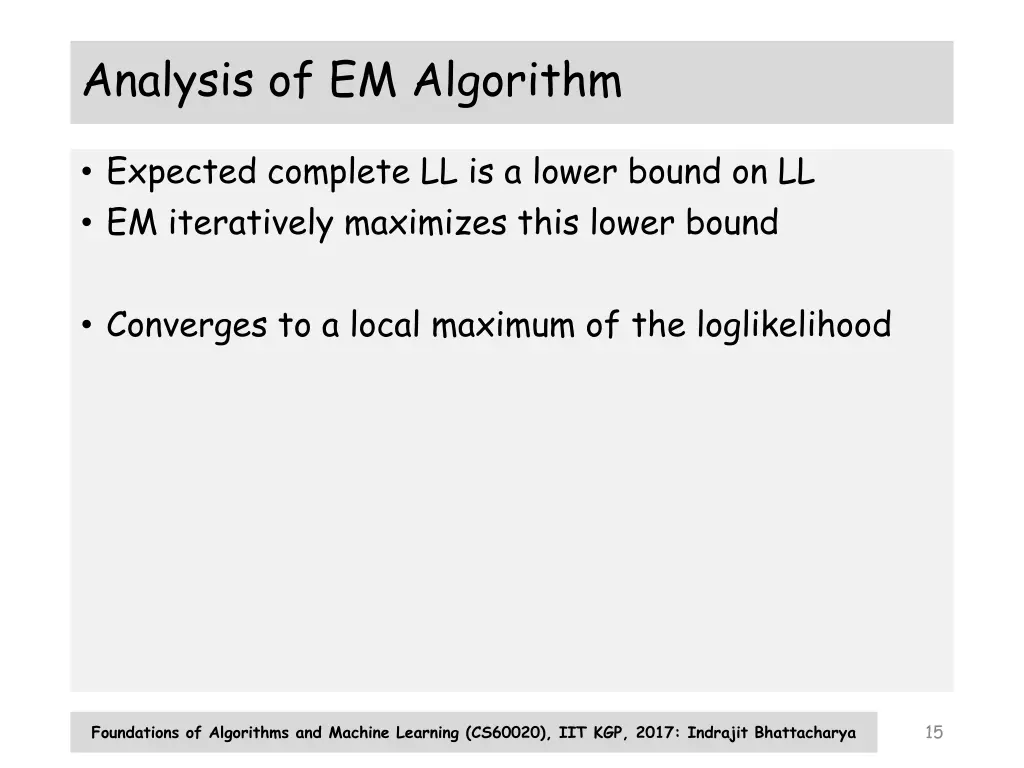 Analysis of EM Algorithm

• Expected complete LL is a lower bound on LL
• EM iteratively maximizes this lower bound

• Converges to a local maximum of the loglikelihood

Foundations of Algorithms and Machine Learning (CS60020), IIT KGP, 2017: Indrajit Bhattacharya

15